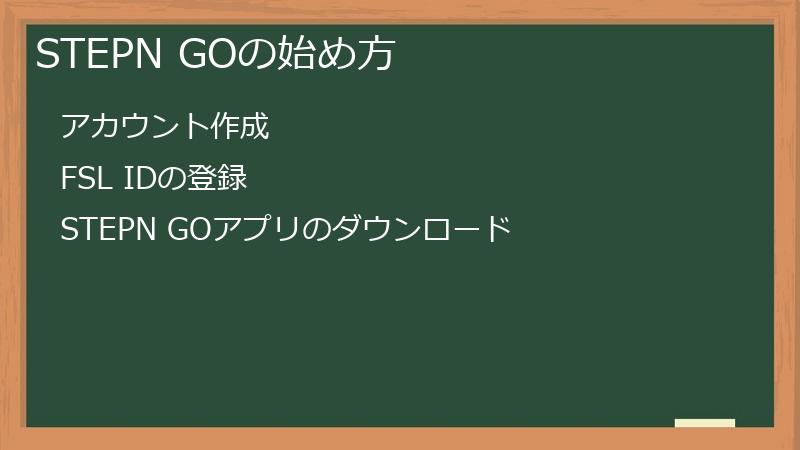 STEPN GOの始め方

アカウント作成

FSL IDの登録

STEPN GOアプリのダウンロード